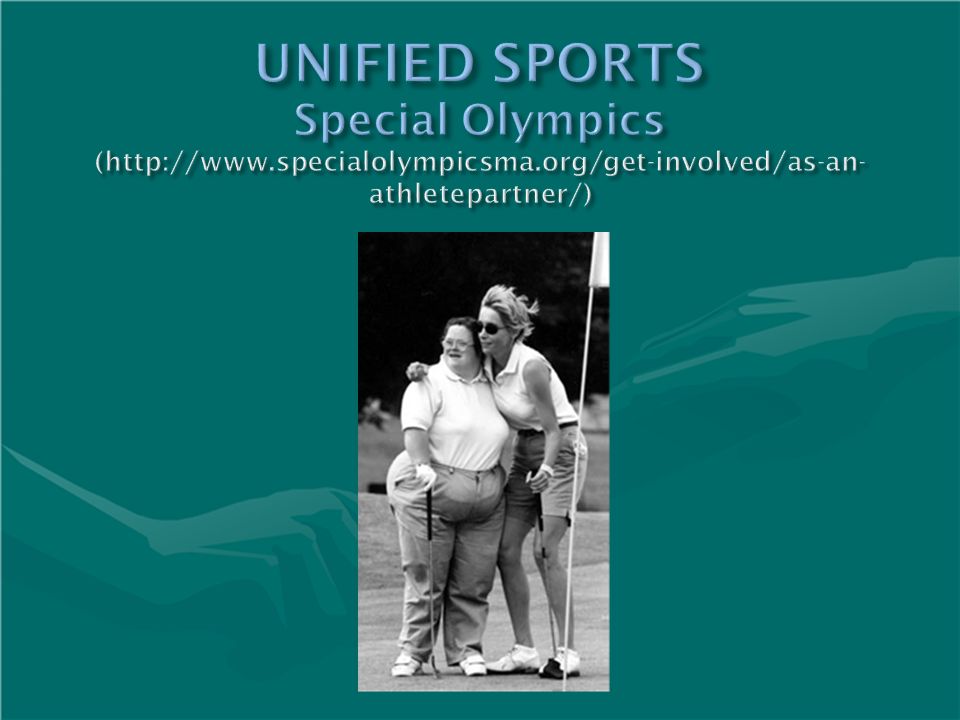 UNIFIED SPORTS
Special Olympics
(http://www.specialolympicsma.org/get-involved/as-an-athletepartner/)